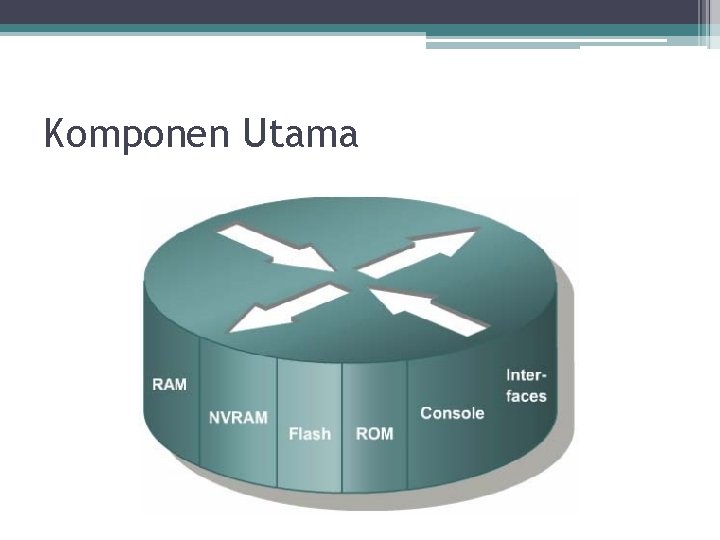 Komponen Utama

RAM
NVRAM
Flash
ROM
Console
Interfaces